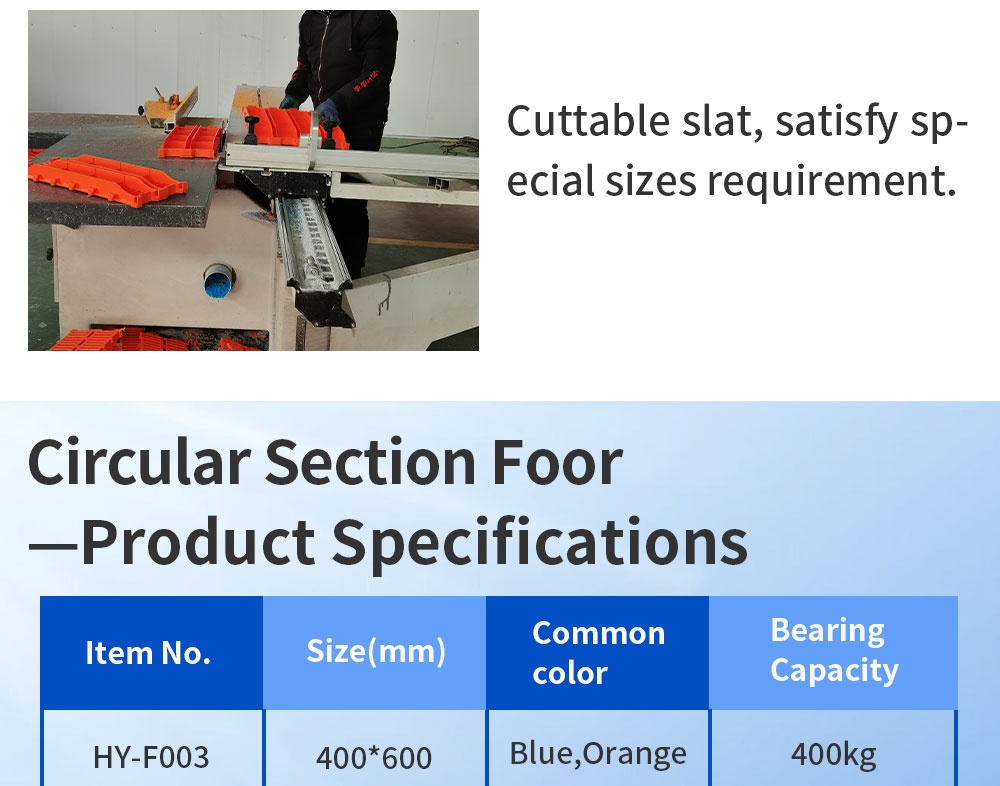 Cuttable slat, satisfy special sizes requirement.

Circular Section Foor —Product Specifications

| Item No. | Size(mm) | Common color | Bearing Capacity |
|---|---|---|---|
| HY-F003 | 400*600 | Blue,Orange | 400kg |